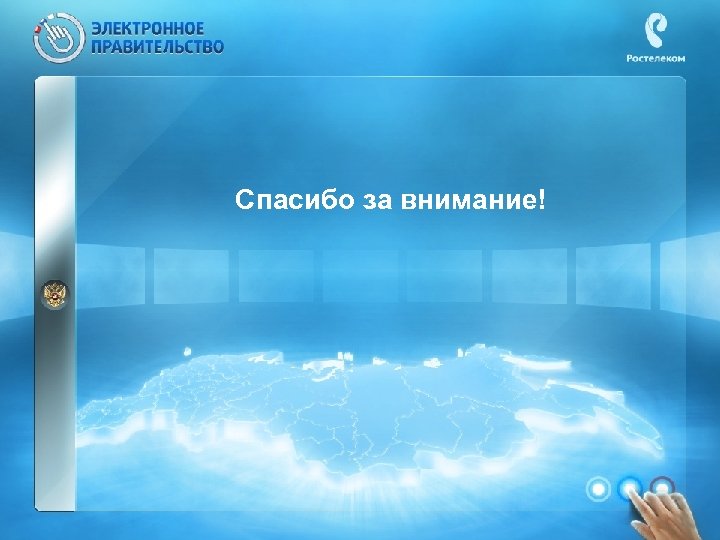 ЭЛЕКТРОННОЕ ПРАВИТЕЛЬСТВО

Ростелеком

Спасибо за внимание!